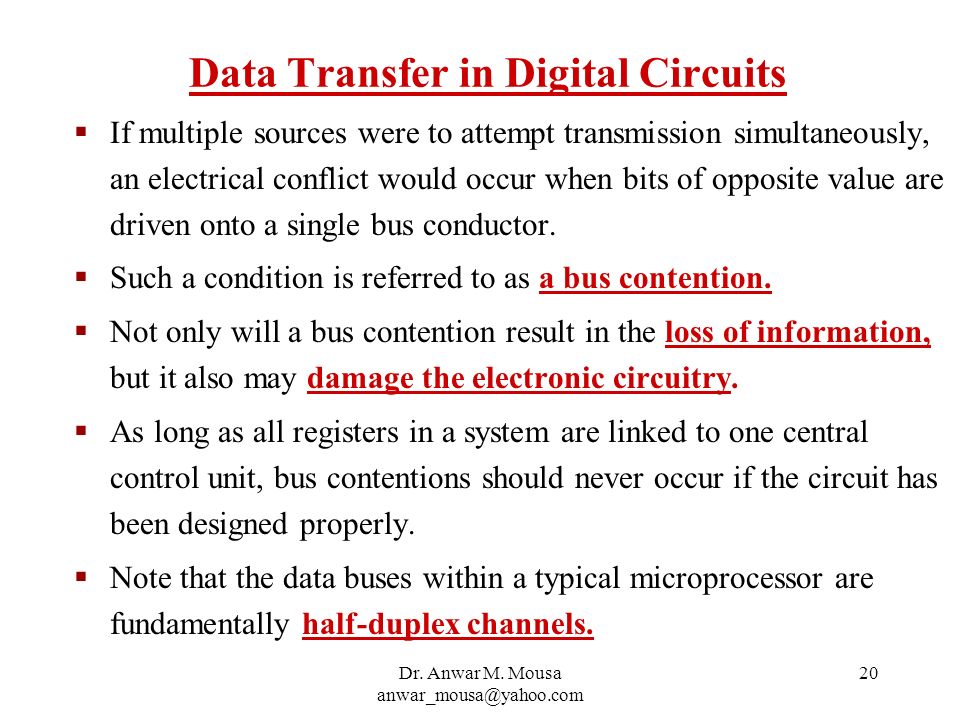 Data Transfer in Digital Circuits

▪ If multiple sources were to attempt transmission simultaneously, an electrical conflict would occur when bits of opposite value are driven onto a single bus conductor.

▪ Such a condition is referred to as a bus contention.

▪ Not only will a bus contention result in the loss of information, but it also may damage the electronic circuitry.

▪ As long as all registers in a system are linked to one central control unit, bus contentions should never occur if the circuit has been designed properly.

▪ Note that the data buses within a typical microprocessor are fundamentally half-duplex channels.

Dr. Anwar M. Mousa
anwar_mousa@yahoo.com

20